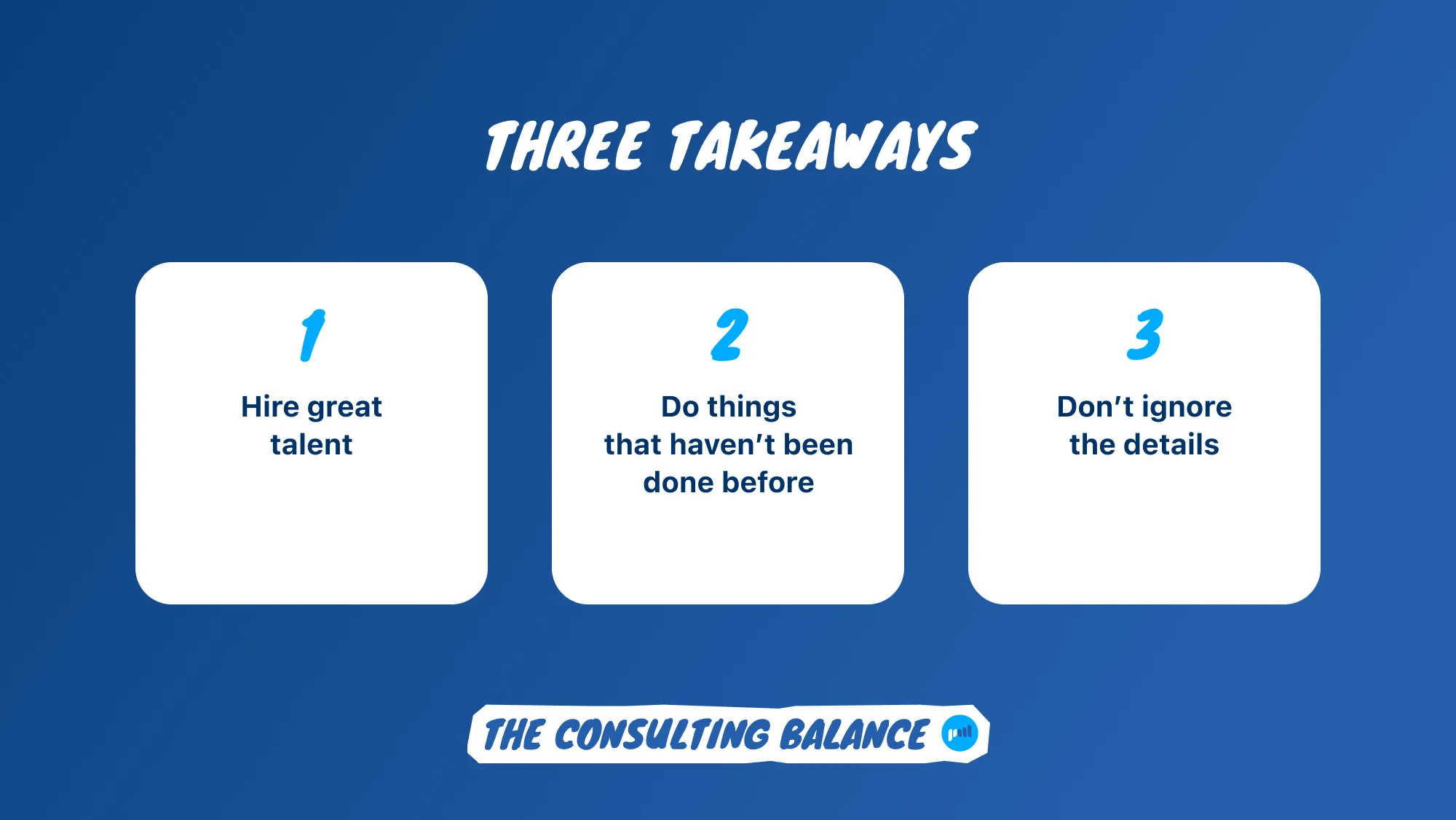 THREE TAKEAWAYS

1

Hire great talent

2

Do things that haven't been done before

3

Don't ignore the details

THE CONSULTING BALANCE